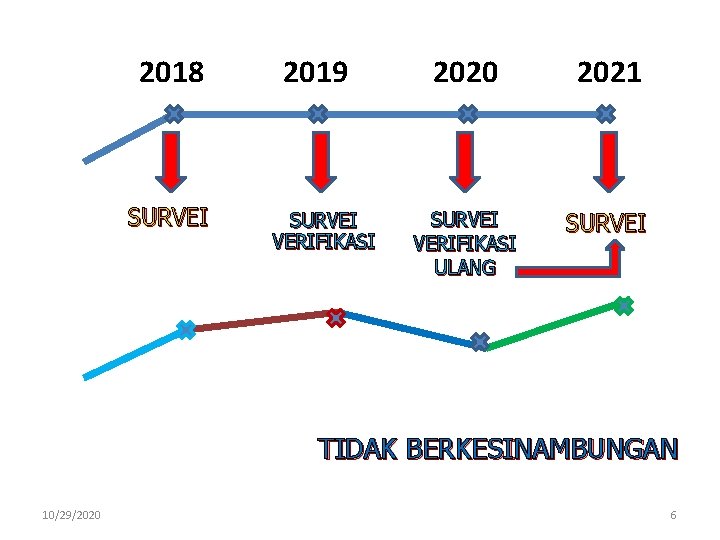 2018 2019 2020 2021

SURVEI

SURVEI VERIFIKASI

SURVEI VERIFIKASI ULANG

SURVEI

TIDAK BERKESINAMBUNGAN

10/29/2020

6